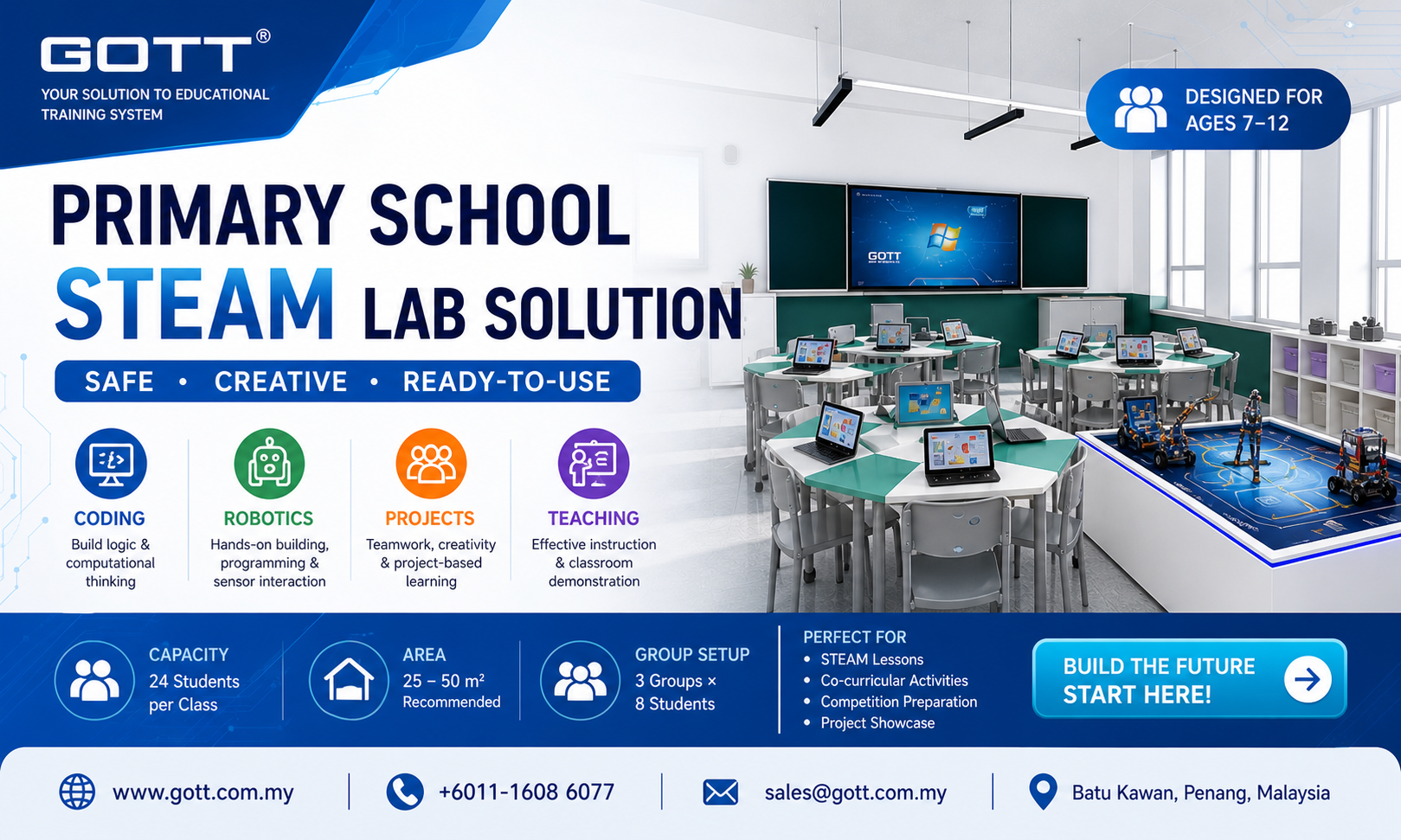 GOTT®
YOUR SOLUTION TO EDUCATIONAL TRAINING SYSTEM

DESIGNED FOR AGES 7–12

PRIMARY SCHOOL
STEAM LAB SOLUTION

SAFE • CREATIVE • READY-TO-USE

GOTT

CODING
Build logic & computational thinking

ROBOTICS
Hands-on building, programming & sensor interaction

PROJECTS
Teamwork, creativity & project-based learning

TEACHING
Effective instruction & classroom demonstration

CAPACITY
24 Students per Class

AREA
25 – 50 m²
Recommended

GROUP SETUP
3 Groups × 8 Students

PERFECT FOR
• STEAM Lessons
• Co-curricular Activities
• Competition Preparation
• Project Showcase

BUILD THE FUTURE START HERE!

www.gott.com.my
+6011-1608 6077
sales@gott.com.my
Batu Kawan, Penang, Malaysia